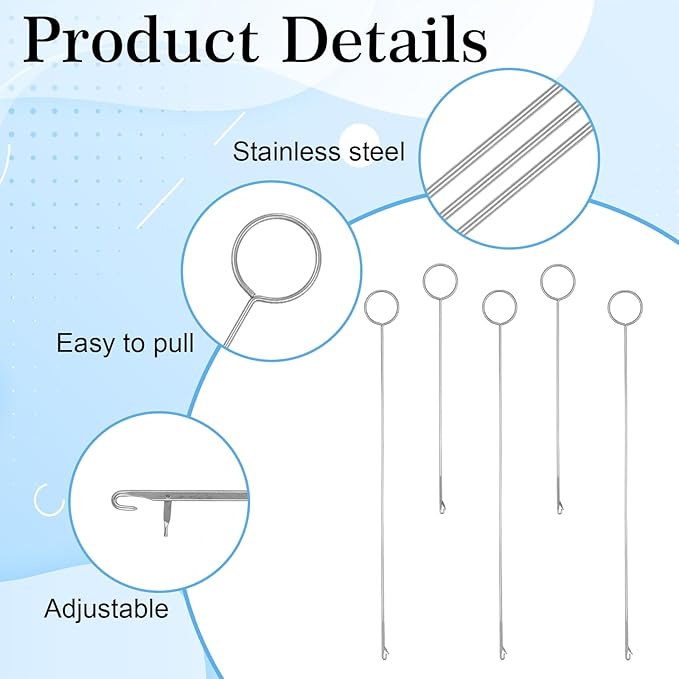 Product Details

Stainless steel

Easy to pull

Adjustable